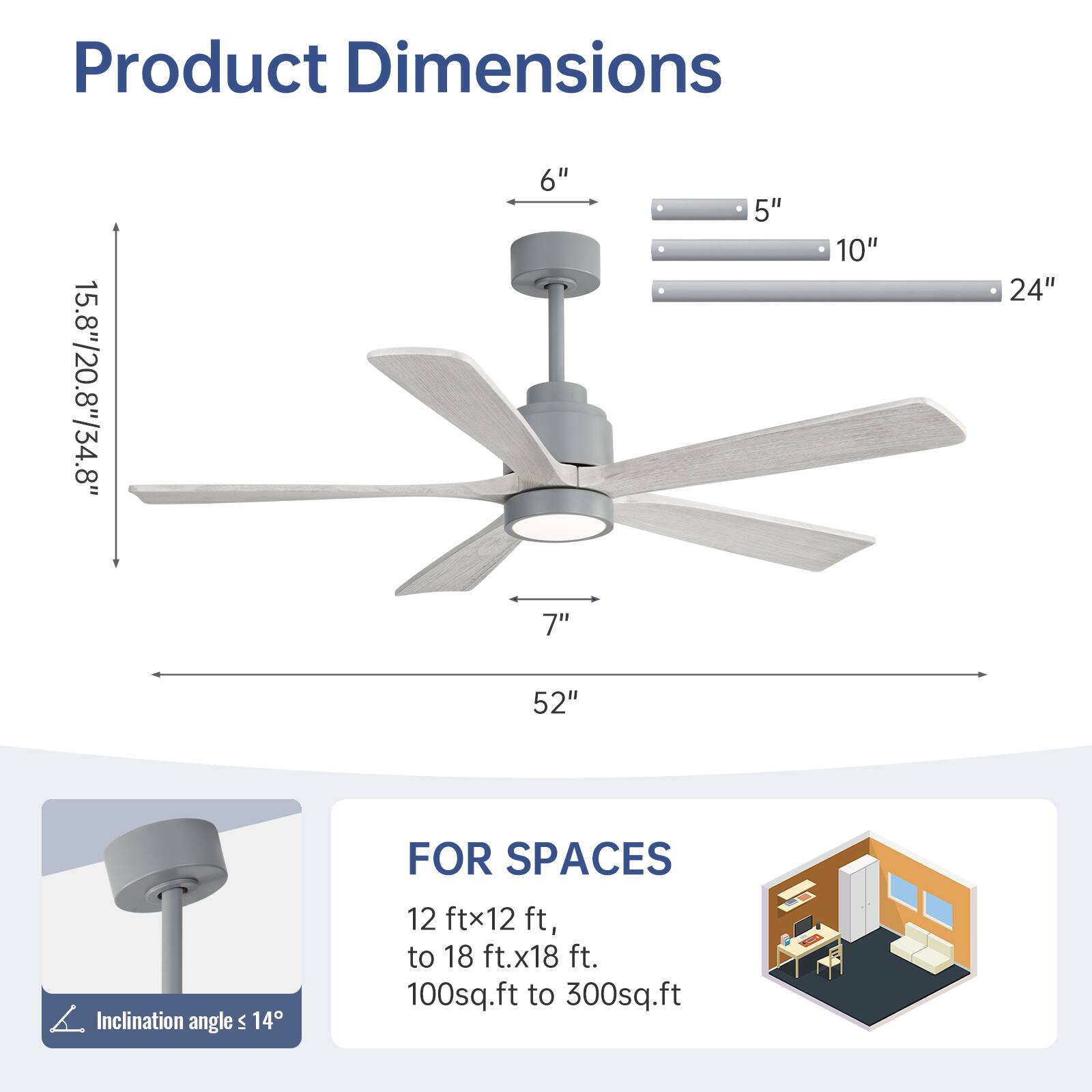 Product Dimensions

6"

5"

10"

24"

15.8"/20.8"/34.8"

7"

52"

Inclination angle ≤ 14°

FOR SPACES

12 ft×12 ft,
to 18 ft.x18 ft.
100sq.ft to 300sq.ft